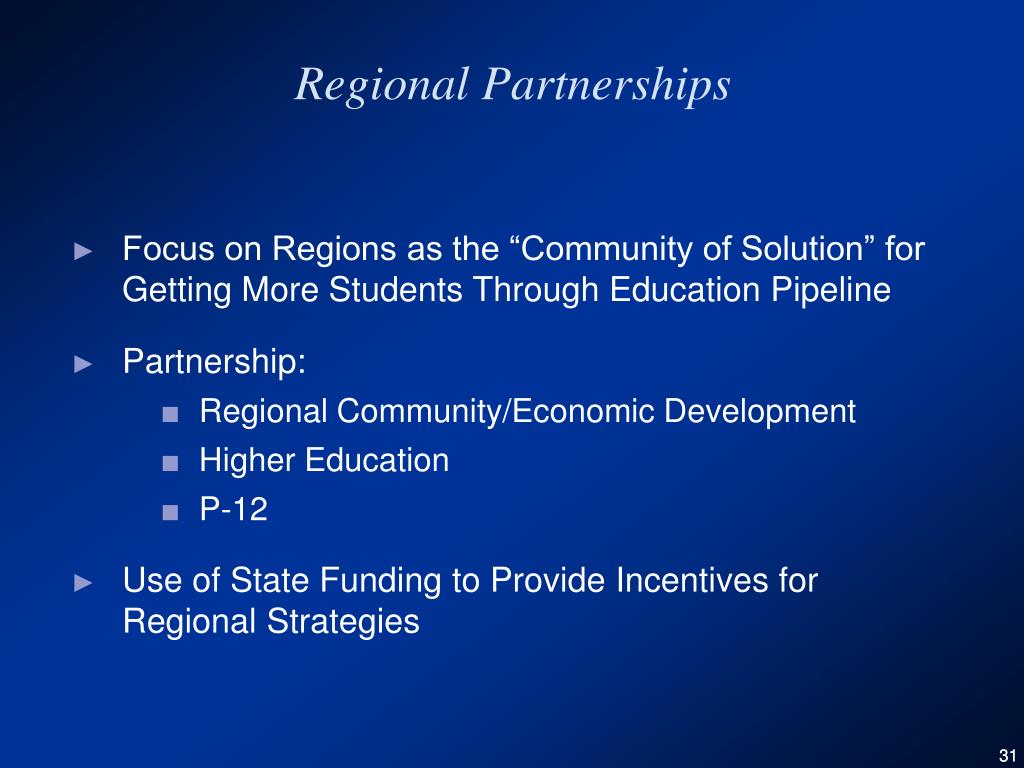 Regional Partnerships

► Focus on Regions as the “Community of Solution” for Getting More Students Through Education Pipeline

► Partnership:
■ Regional Community/Economic Development
■ Higher Education
■ P-12

► Use of State Funding to Provide Incentives for Regional Strategies

31